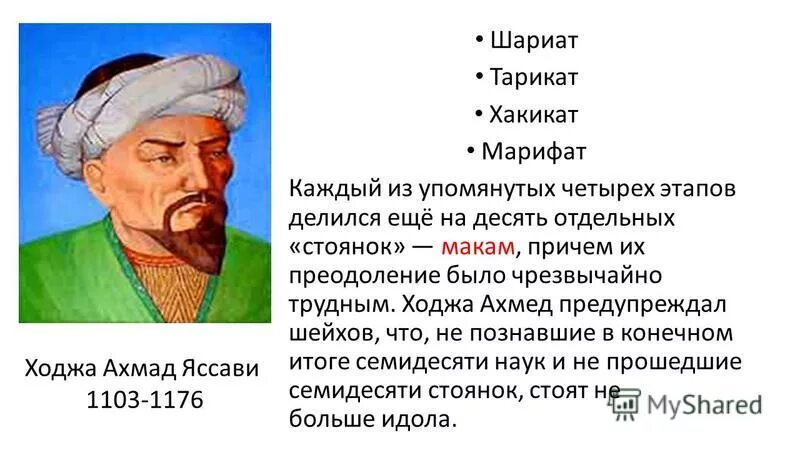 • Шариат
• Тарикат
• Хакикат
• Марифат

Каждый из упомянутых четырех этапов делился ещё на десять отдельных «стоянок» — макам, причем их преодоление было чрезвычайно трудным. Ходжа Ахмед предупреждал шейхов, что, не познавшие в конечном итоге семидесяти наук и не прошедшие семидесяти стоянок, стоят не больше идола.

Ходжа Ахмад Яссави
1103-1176

MyShared